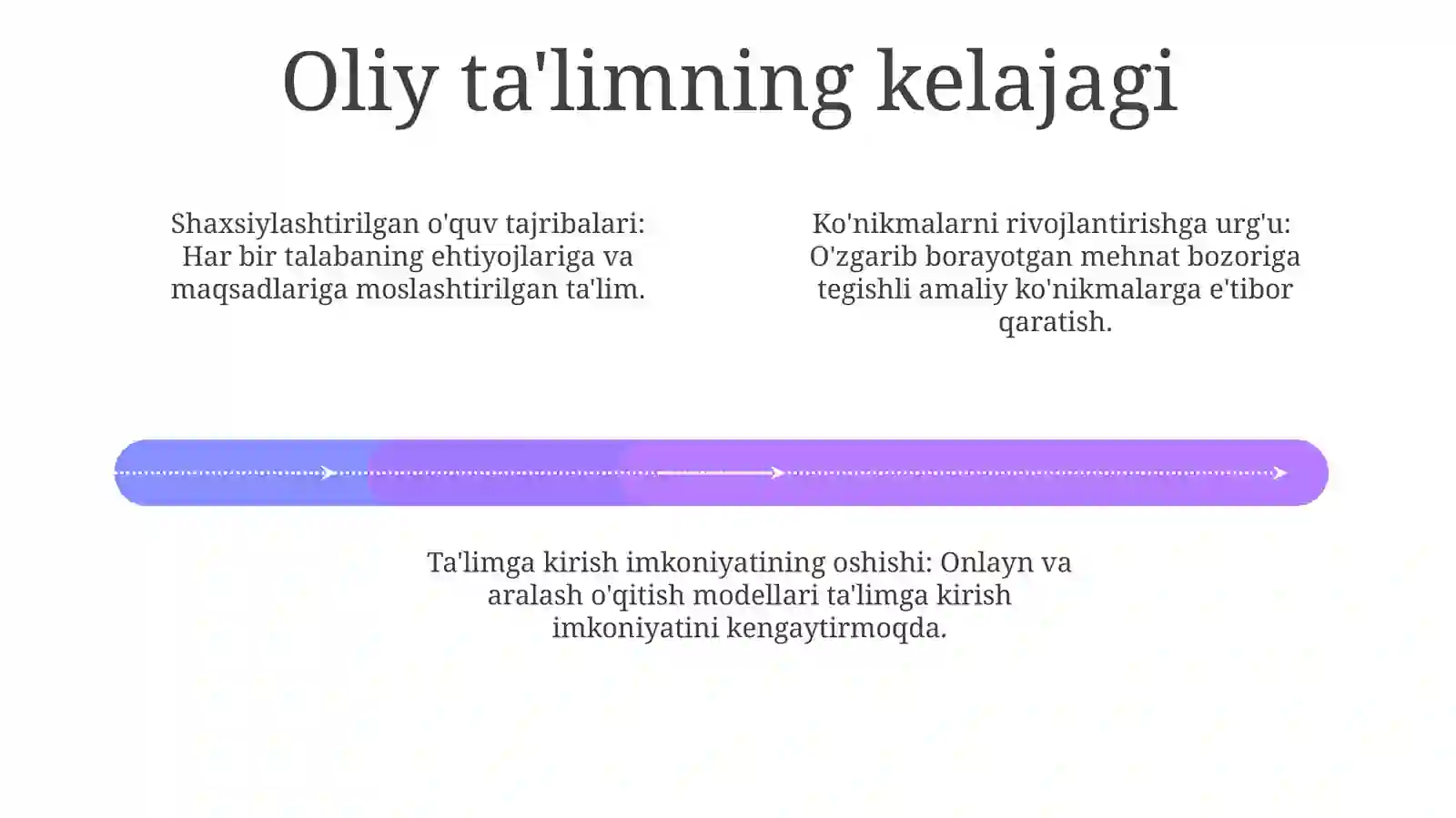 Oliy ta'limning kelajagi

Shaxsiylashtirilgan o'quv tajribalari: Har bir talabaning ehtiyojlariga va maqsadlariga moslashtirilgan ta'lim.

Ko'nikmalarni rivojlantirishga urg'u: O'zgarib borayotgan mehnat bozoriga tegishli amaliy ko'nikmalarga e'tibor qaratish.

Ta'limga kirish imkoniyatining oshishi: Onlayn va aralash o'qitish modellari ta'limga kirish imkoniyatini kengaytirmoqda.